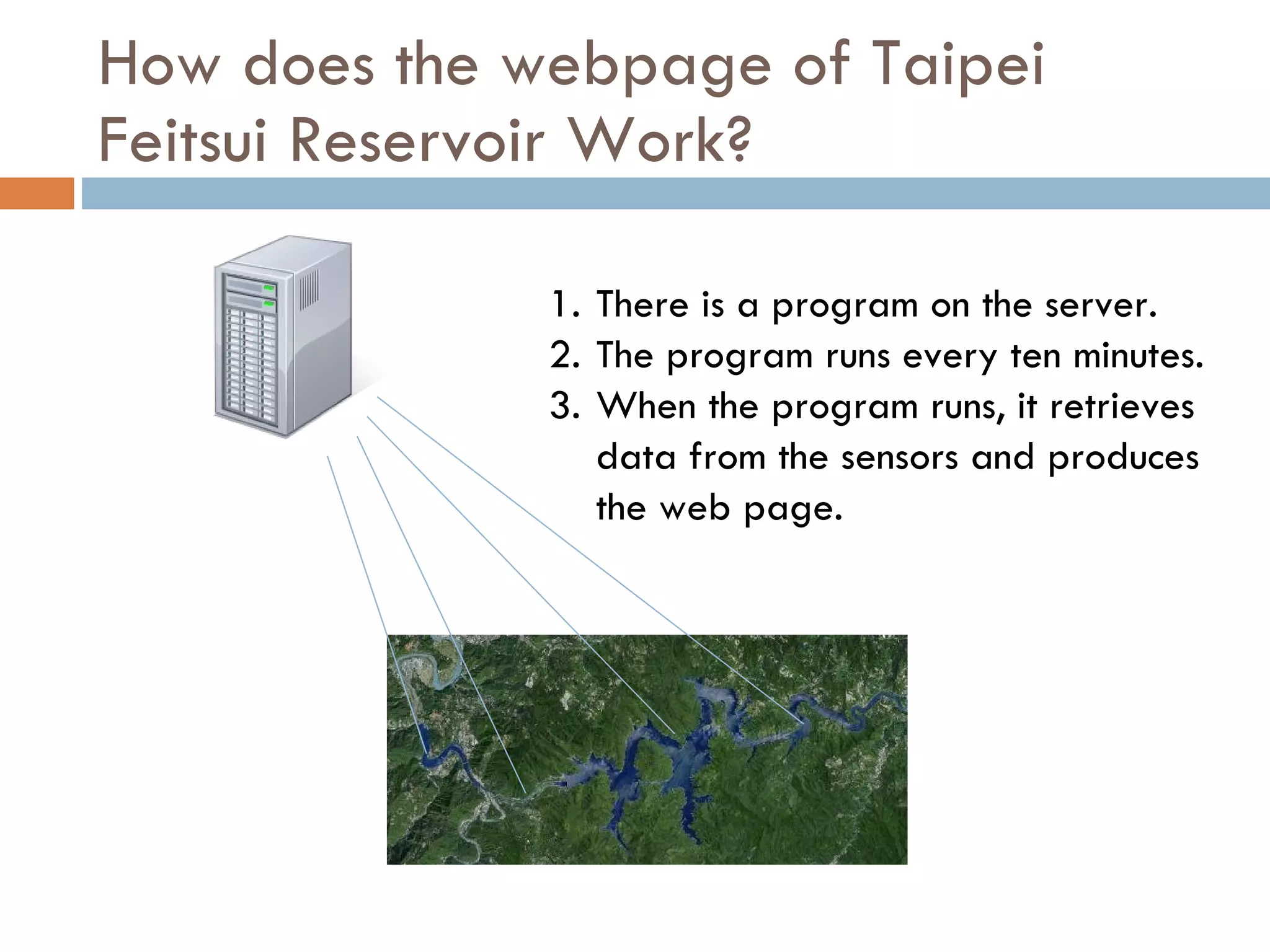 How does the webpage of Taipei Feitsui Reservoir Work?

1. There is a program on the server.
2. The program runs every ten minutes.
3. When the program runs, it retrieves data from the sensors and produces the web page.